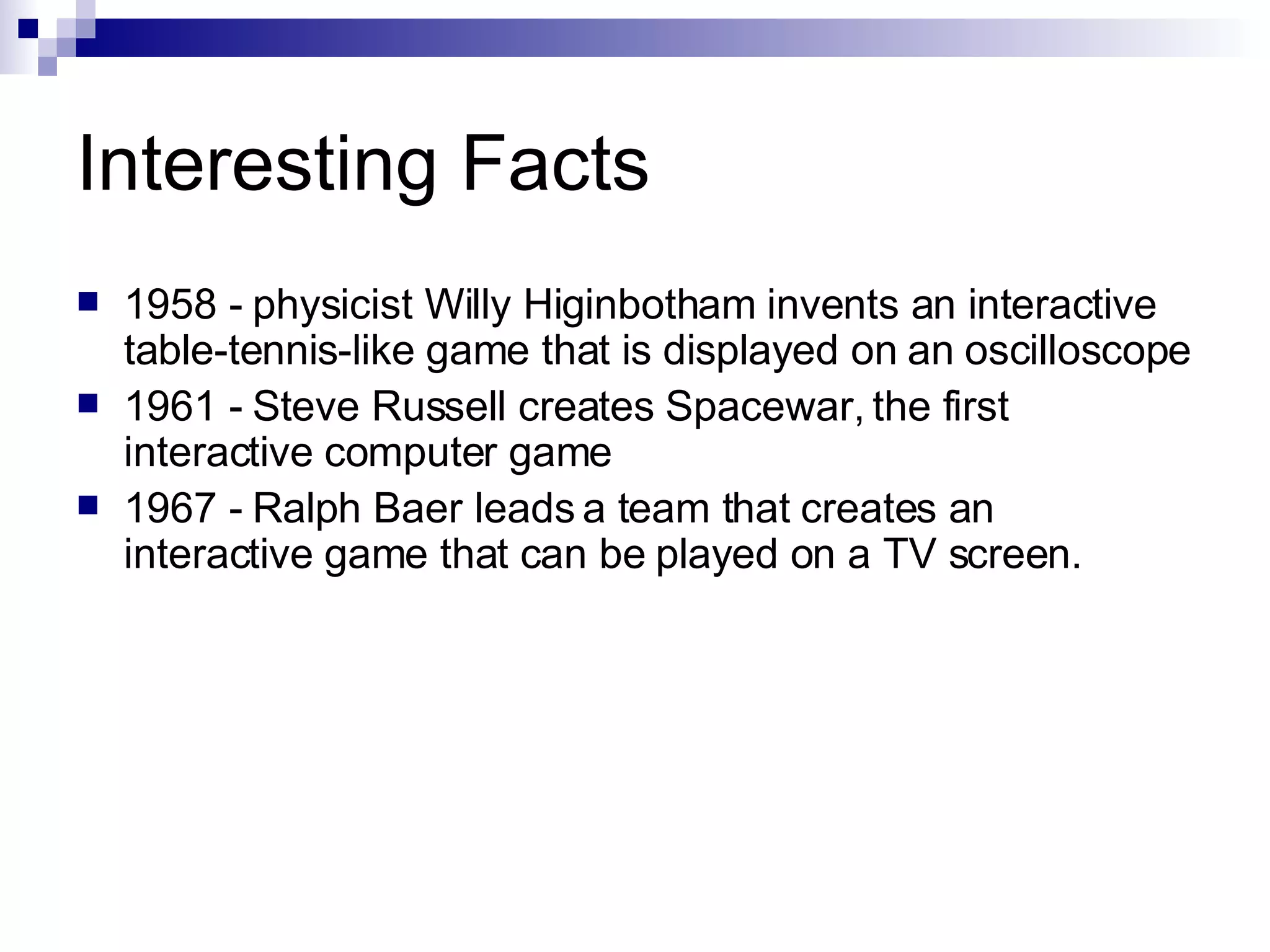 Interesting Facts

- 1958 - physicist Willy Higinbotham invents an interactive table-tennis-like game that is displayed on an oscilloscope
- 1961 - Steve Russell creates Spacewar, the first interactive computer game
- 1967 - Ralph Baer leads a team that creates an interactive game that can be played on a TV screen.